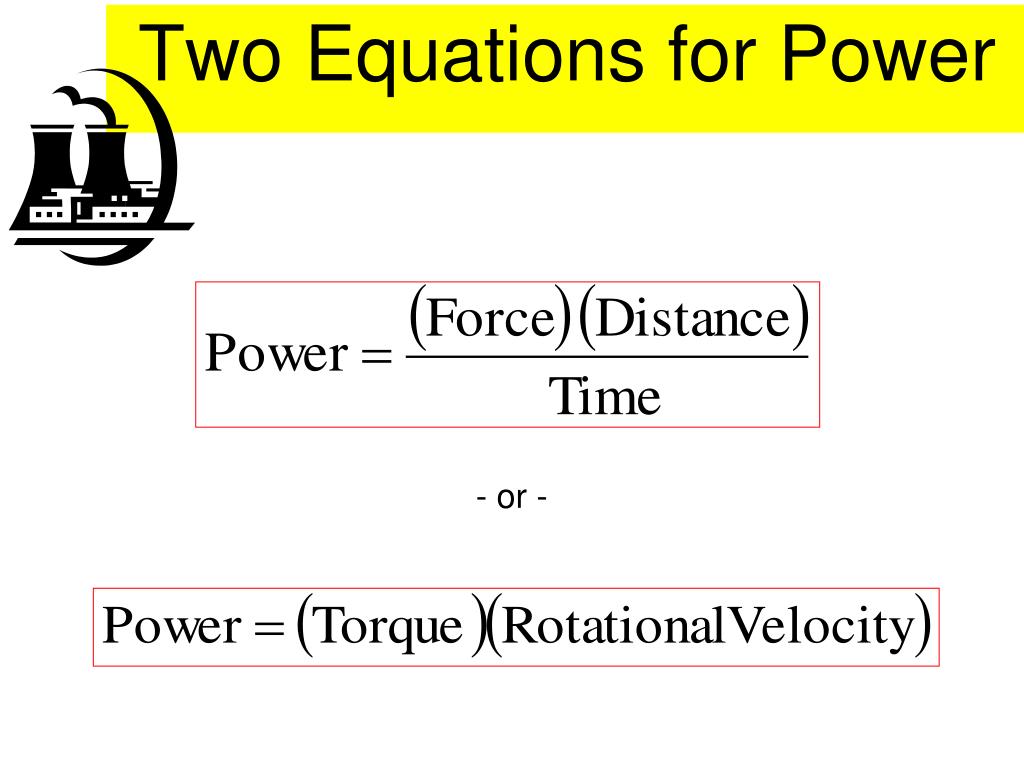 Two Equations for Power

$\text{Power} = \frac{(\text{Force})(\text{Distance})}{\text{Time}}$

- or -

$\text{Power} = (\text{Torque})(\text{RotationalVelocity})$